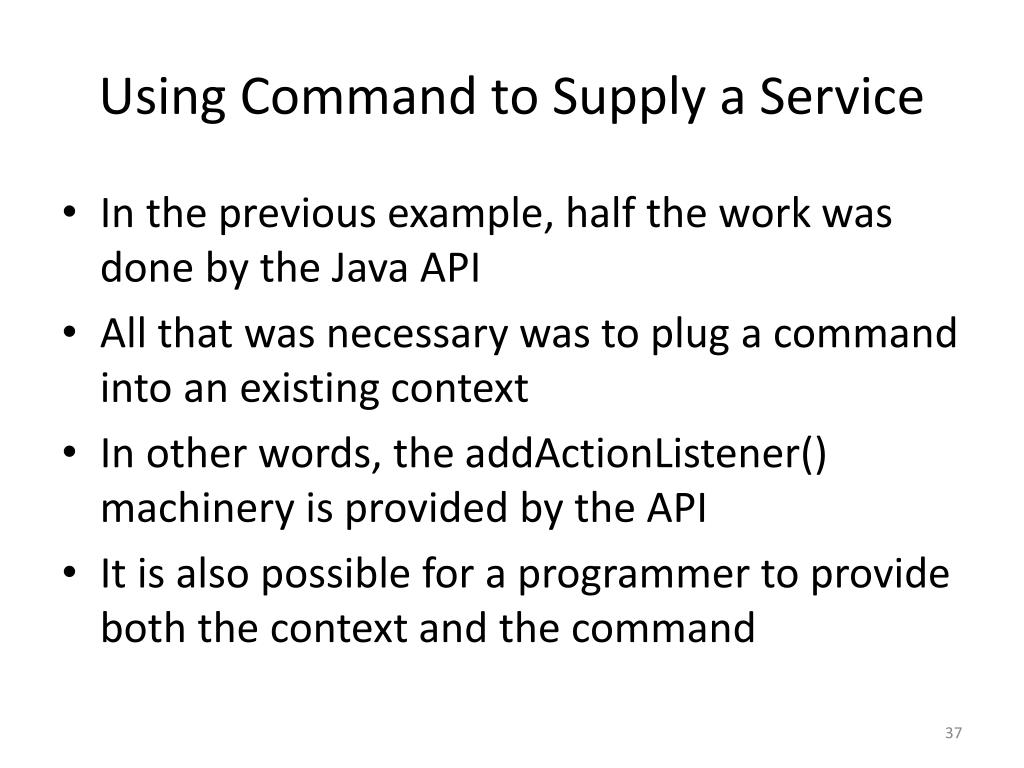 Using Command to Supply a Service

• In the previous example, half the work was done by the Java API
• All that was necessary was to plug a command into an existing context
• In other words, the addActionListener() machinery is provided by the API
• It is also possible for a programmer to provide both the context and the command

37